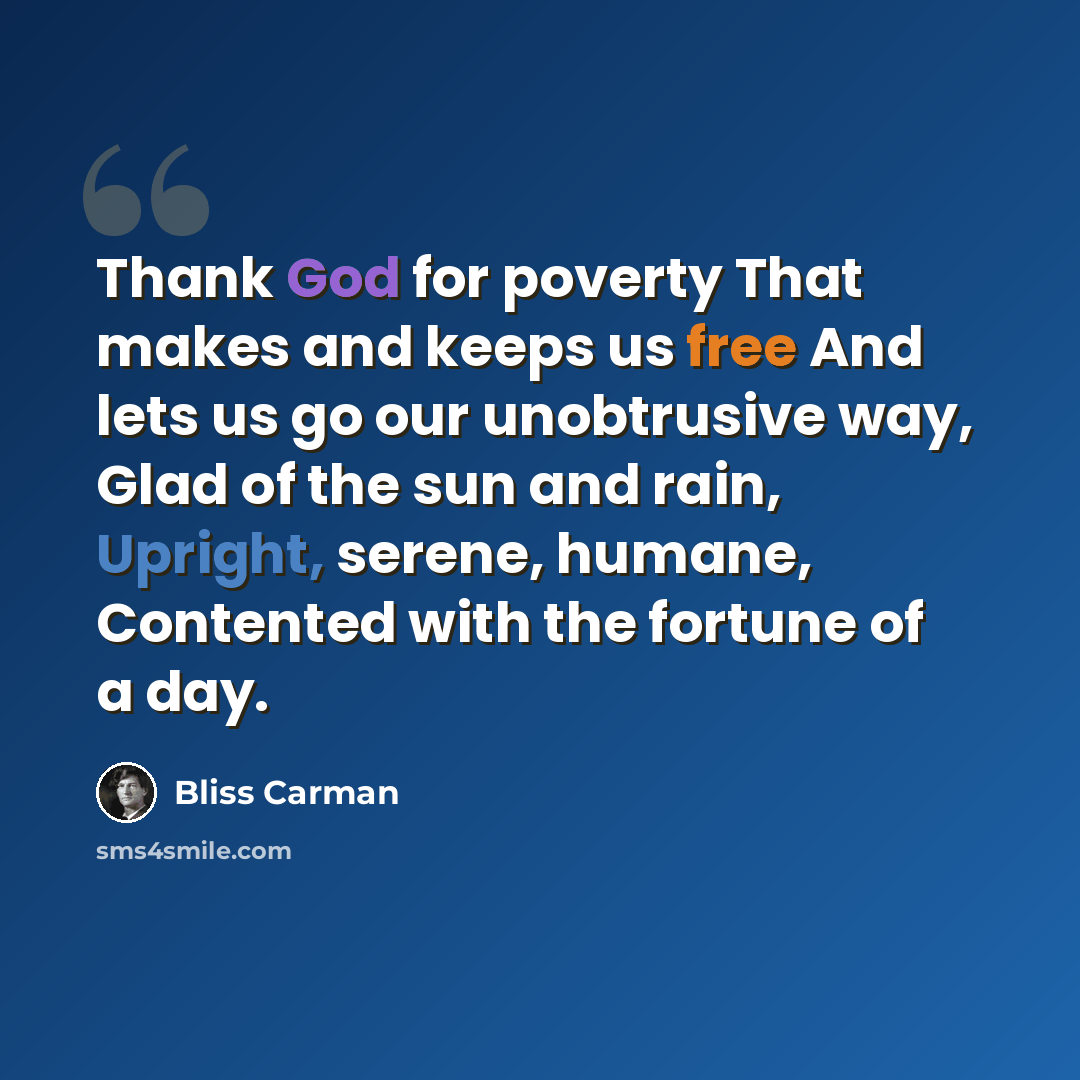 Thank God for poverty That makes and keeps us free And lets us go our unobtrusive way, Glad of the sun and rain, Upright, serene, humane, Contented with the fortune of a day.

Bliss Carman

sms4smile.com